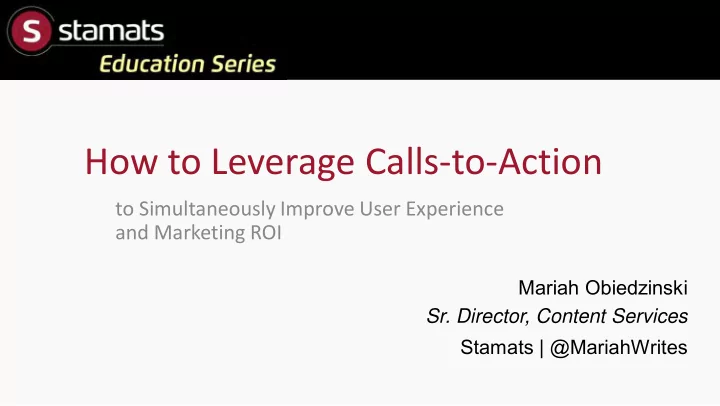 S stamats
Education Series

How to Leverage Calls-to-Action

to Simultaneously Improve User Experience and Marketing ROI

Mariah Obiedzinski
Sr. Director, Content Services
Stamats | @MariahWrites